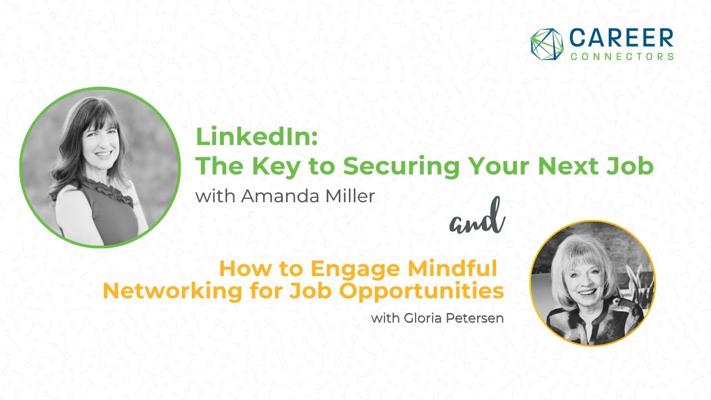 CAREER CONNECTORS

LinkedIn:
The Key to Securing Your Next Job
with Amanda Miller

and

How to Engage Mindful Networking for Job Opportunities
with Gloria Petersen